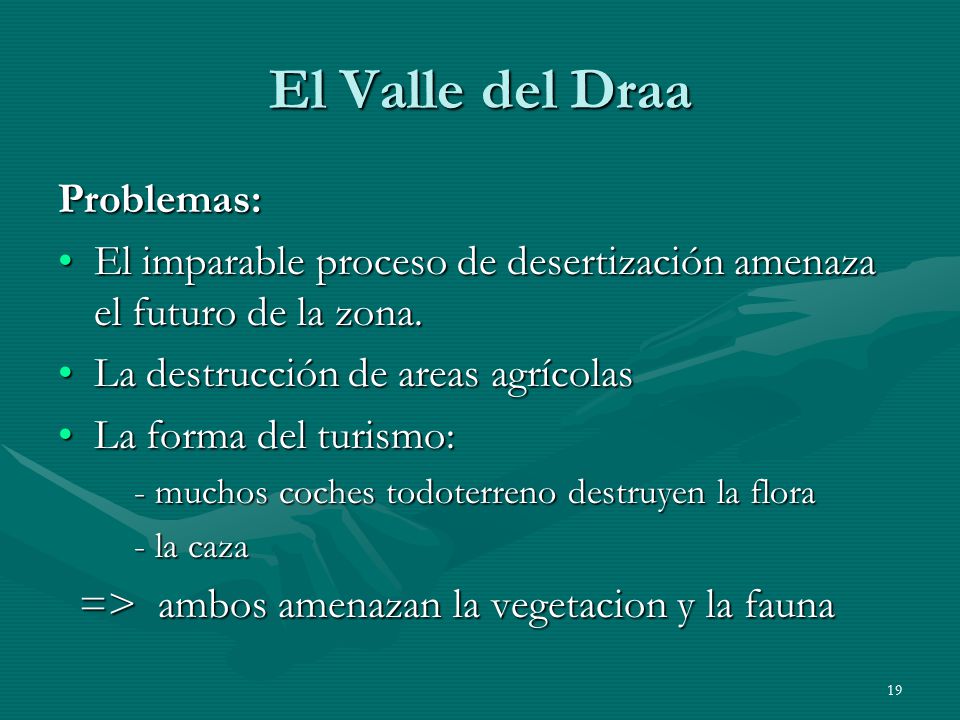 El Valle del Draa

Problemas:

• El imparable proceso de desertización amenaza el futuro de la zona.

• La destrucción de areas agrícolas

• La forma del turismo:

- muchos coches todoterreno destruyen la flora

- la caza

=> ambos amenazan la vegetacion y la fauna

19